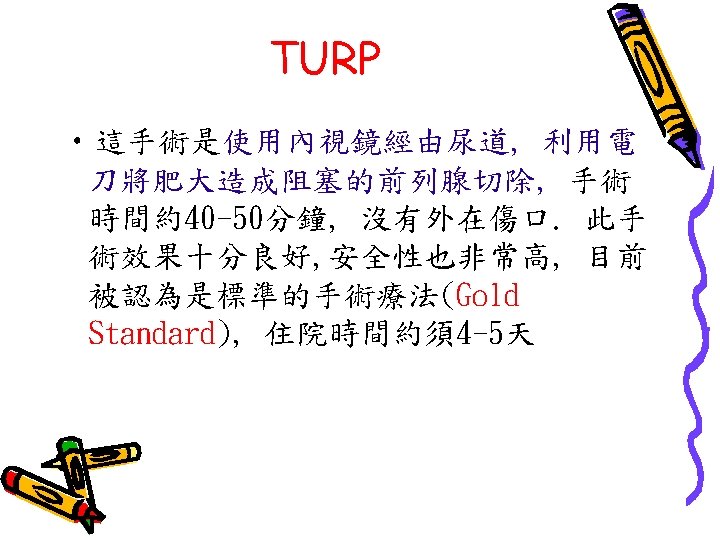 TURP

• 這手術是使用內視鏡經由尿道, 利用電刀將肥大造成阻塞的前列腺切除, 手術時間約40-50分鐘, 沒有外在傷口. 此手術效果十分良好,安全性也非常高, 目前被認為是標準的手術療法(Gold Standard), 住院時間約須4-5天